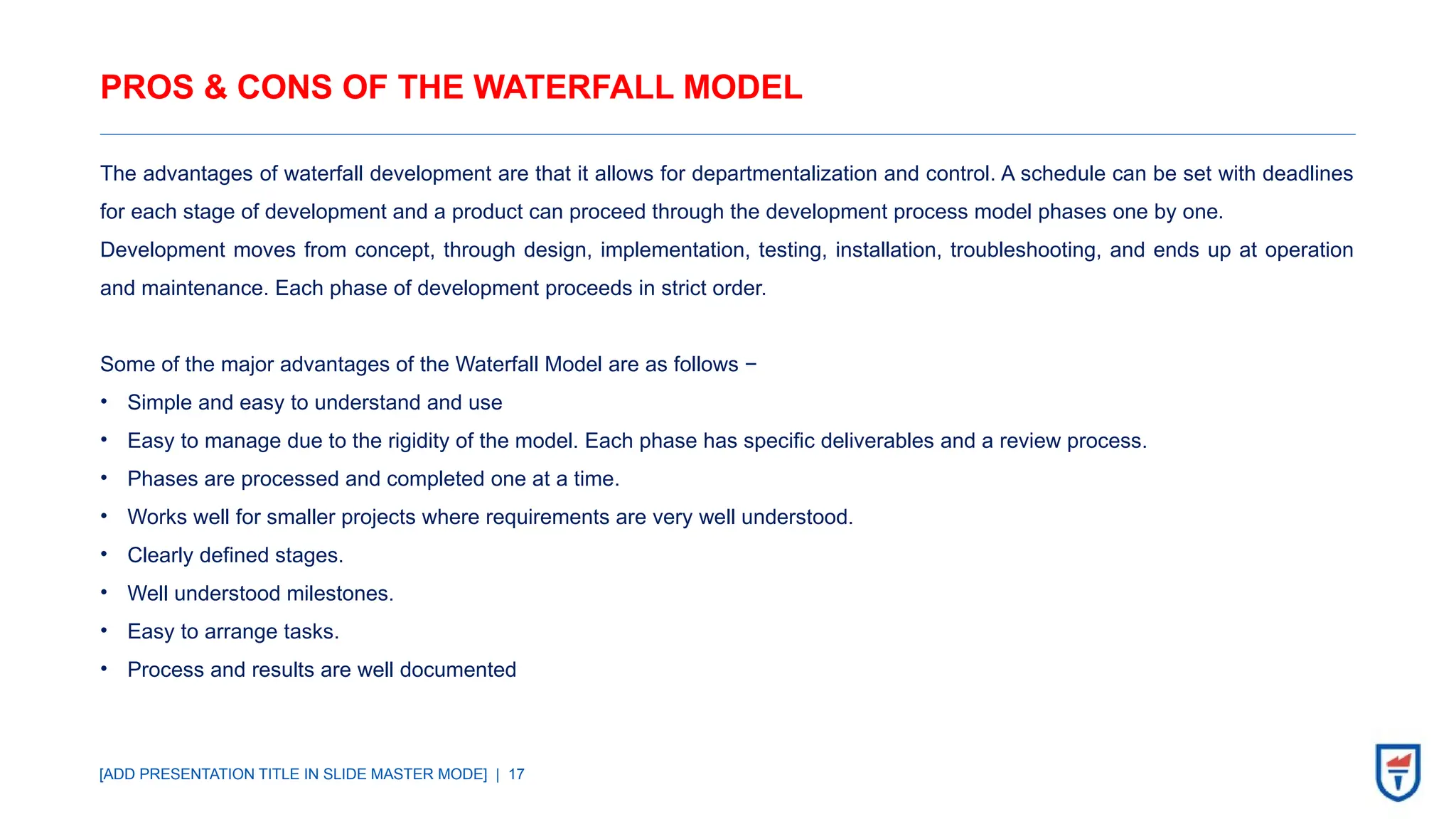 PROS & CONS OF THE WATERFALL MODEL

The advantages of waterfall development are that it allows for departmentalization and control. A schedule can be set with deadlines for each stage of development and a product can proceed through the development process model phases one by one.
Development moves from concept, through design, implementation, testing, installation, troubleshooting, and ends up at operation and maintenance. Each phase of development proceeds in strict order.

Some of the major advantages of the Waterfall Model are as follows −
• Simple and easy to understand and use
• Easy to manage due to the rigidity of the model. Each phase has specific deliverables and a review process.
• Phases are processed and completed one at a time.
• Works well for smaller projects where requirements are very well understood.
• Clearly defined stages.
• Well understood milestones.
• Easy to arrange tasks.
• Process and results are well documented

[ADD PRESENTATION TITLE IN SLIDE MASTER MODE] | 17